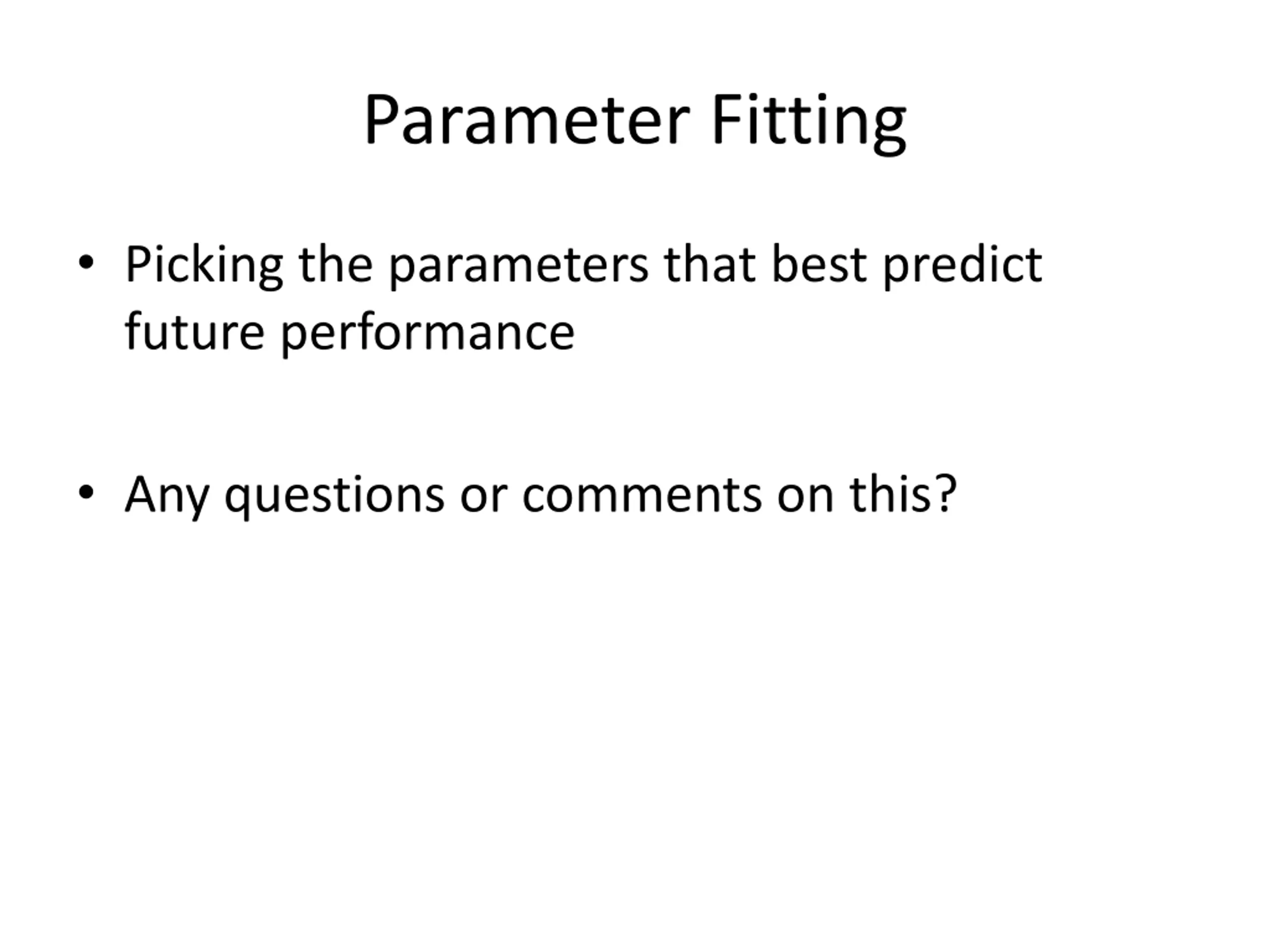 Parameter Fitting

• Picking the parameters that best predict future performance

• Any questions or comments on this?